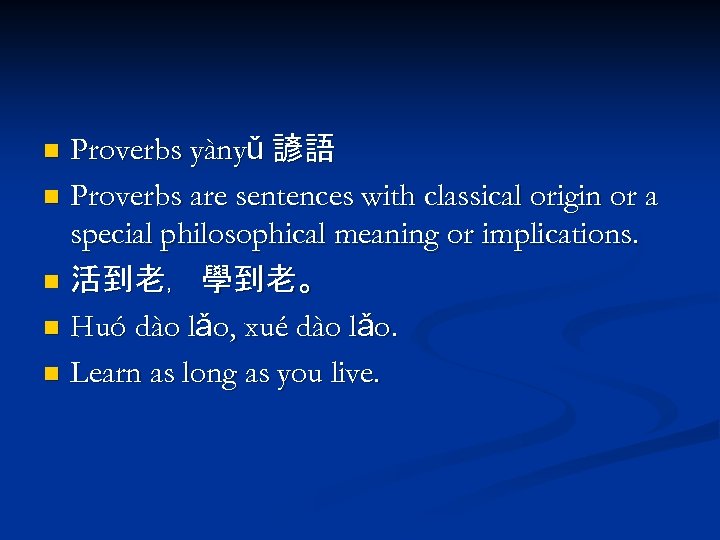 Proverbs yànyǔ 諺語

Proverbs are sentences with classical origin or a special philosophical meaning or implications.

活到老， 學到老。

Huó dào lǎo, xué dào lǎo.

Learn as long as you live.